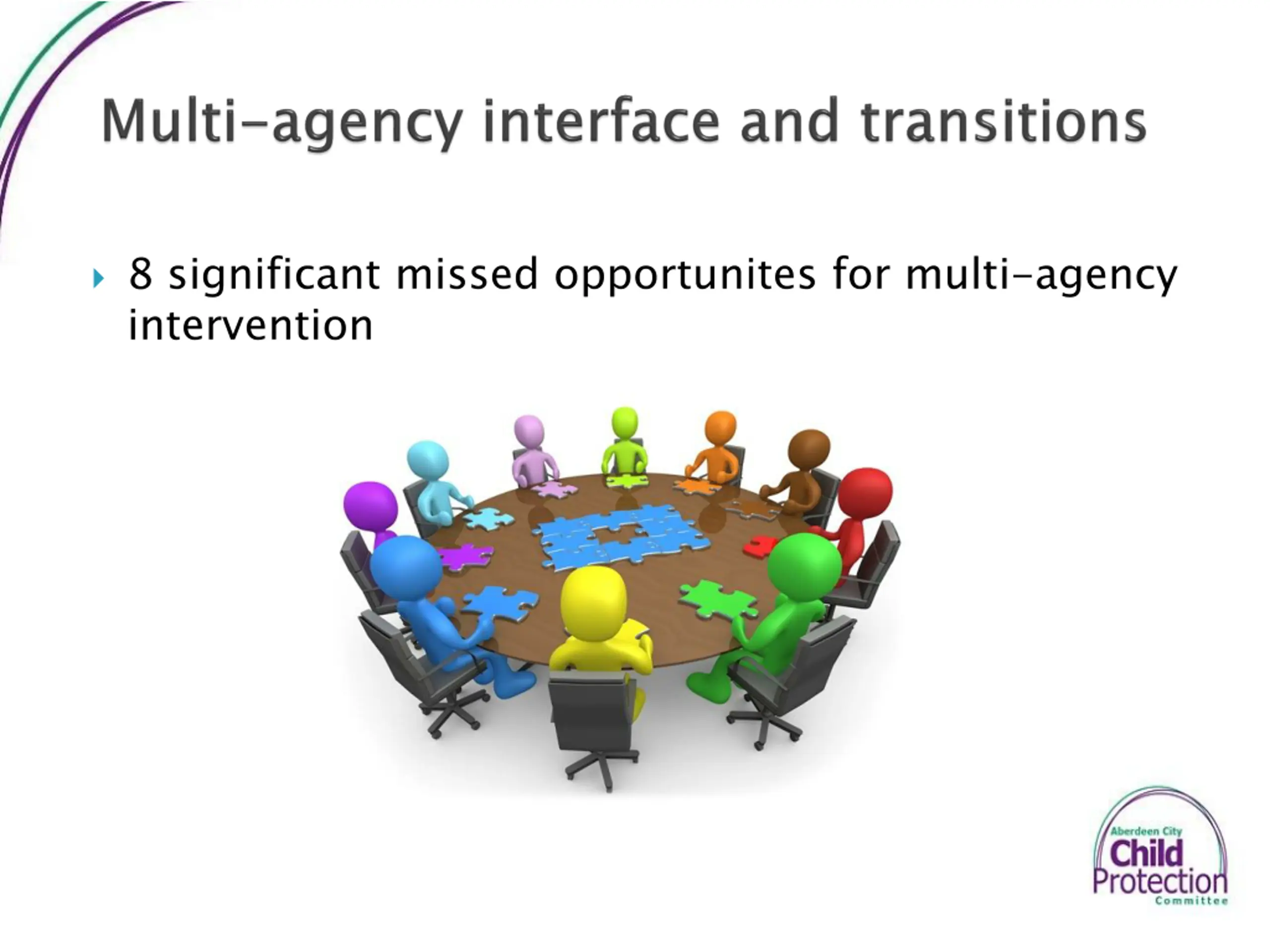 Multi-agency interface and transitions

8 significant missed opportunites for multi-agency intervention

Aberdeen City
Child
Protection
Committee